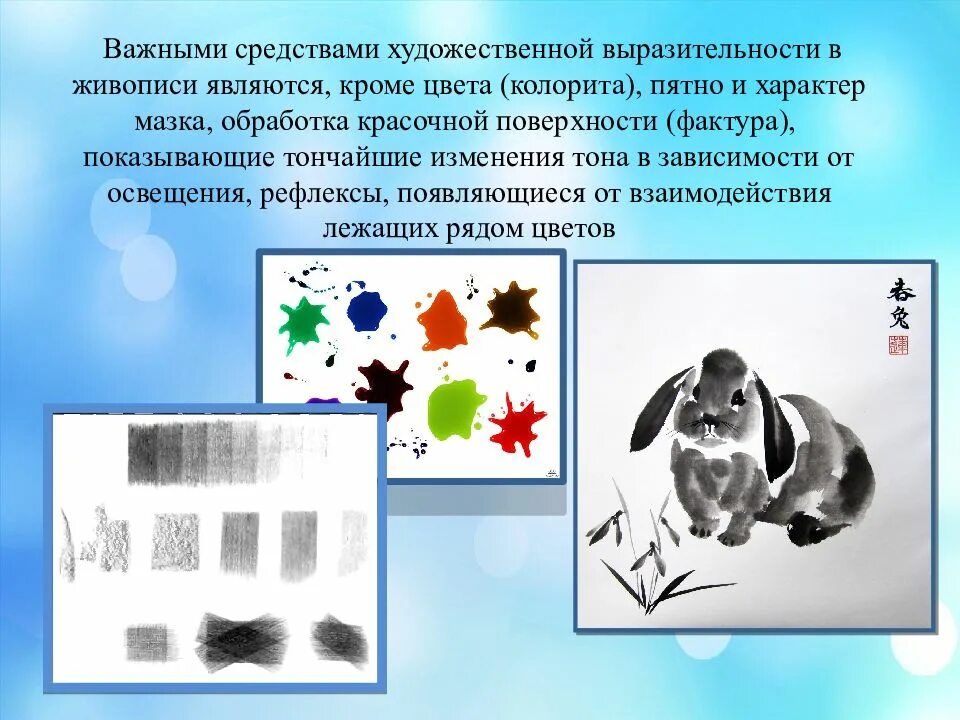 Важными средствами художественной выразительности в живописи являются, кроме цвета (колорита), пятно и характер мазка, обработка красочной поверхности (фактура), показывающие тончайшие изменения тона в зависимости от освещения, рефлексы, появляющиеся от взаимодействия лежащих рядом цветов

春兔